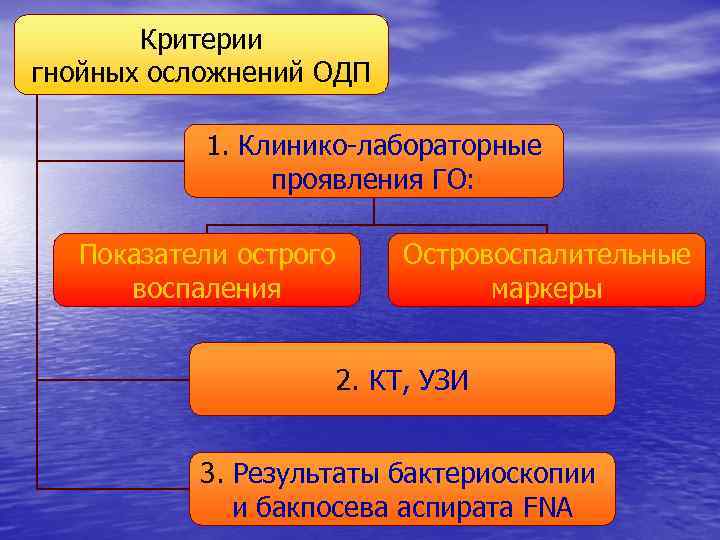 Критерии гнойных осложнений ОДП

1. Клинико-лабораторные проявления ГО:

Показатели острого воспаления

Островоспалительные маркеры

2. КТ, УЗИ

3. Результаты бактериоскопии и бакпосева аспирата FNA